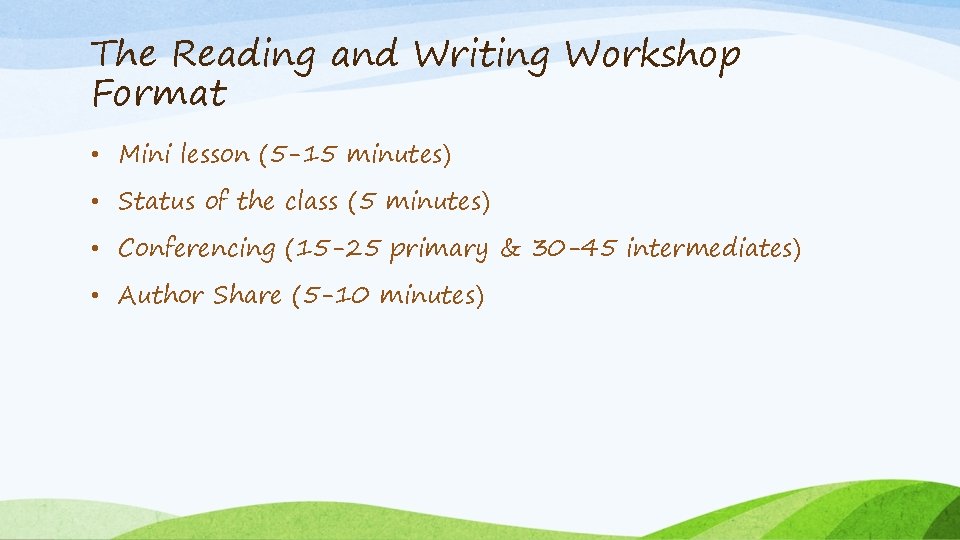 The Reading and Writing Workshop Format

• Mini lesson (5-15 minutes)
• Status of the class (5 minutes)
• Conferencing (15-25 primary & 30-45 intermediates)
• Author Share (5-10 minutes)